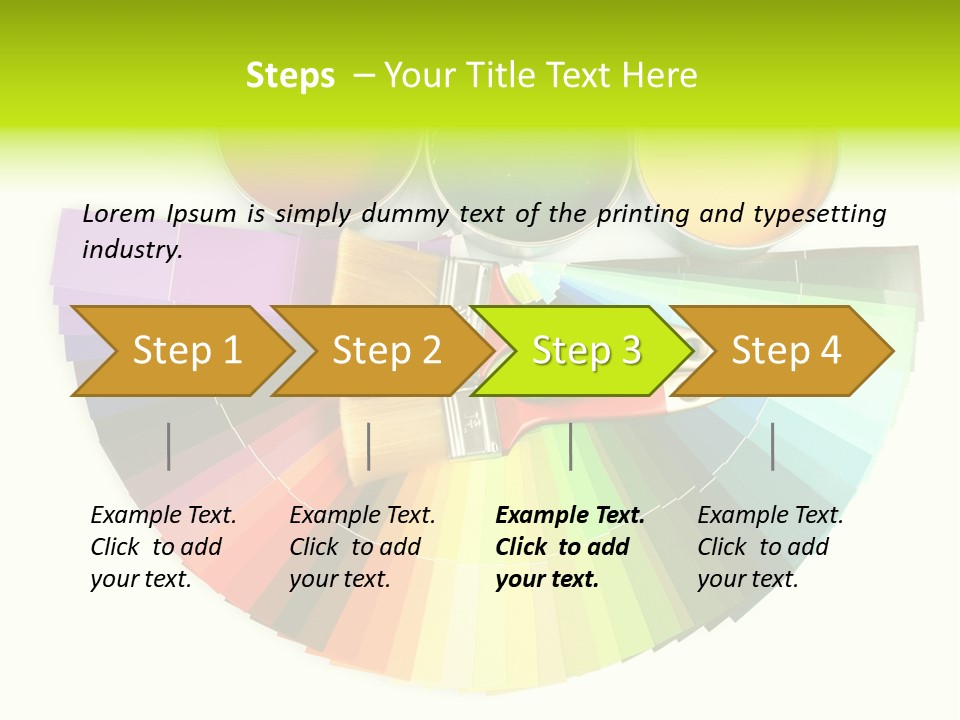 Steps – Your Title Text Here

Lorem Ipsum is simply dummy text of the printing and typesetting industry.

Step 1

Step 2

Step 3

Step 4

Example Text. Click to add your text.

Example Text. Click to add your text.

Example Text. Click to add your text.

Example Text. Click to add your text.